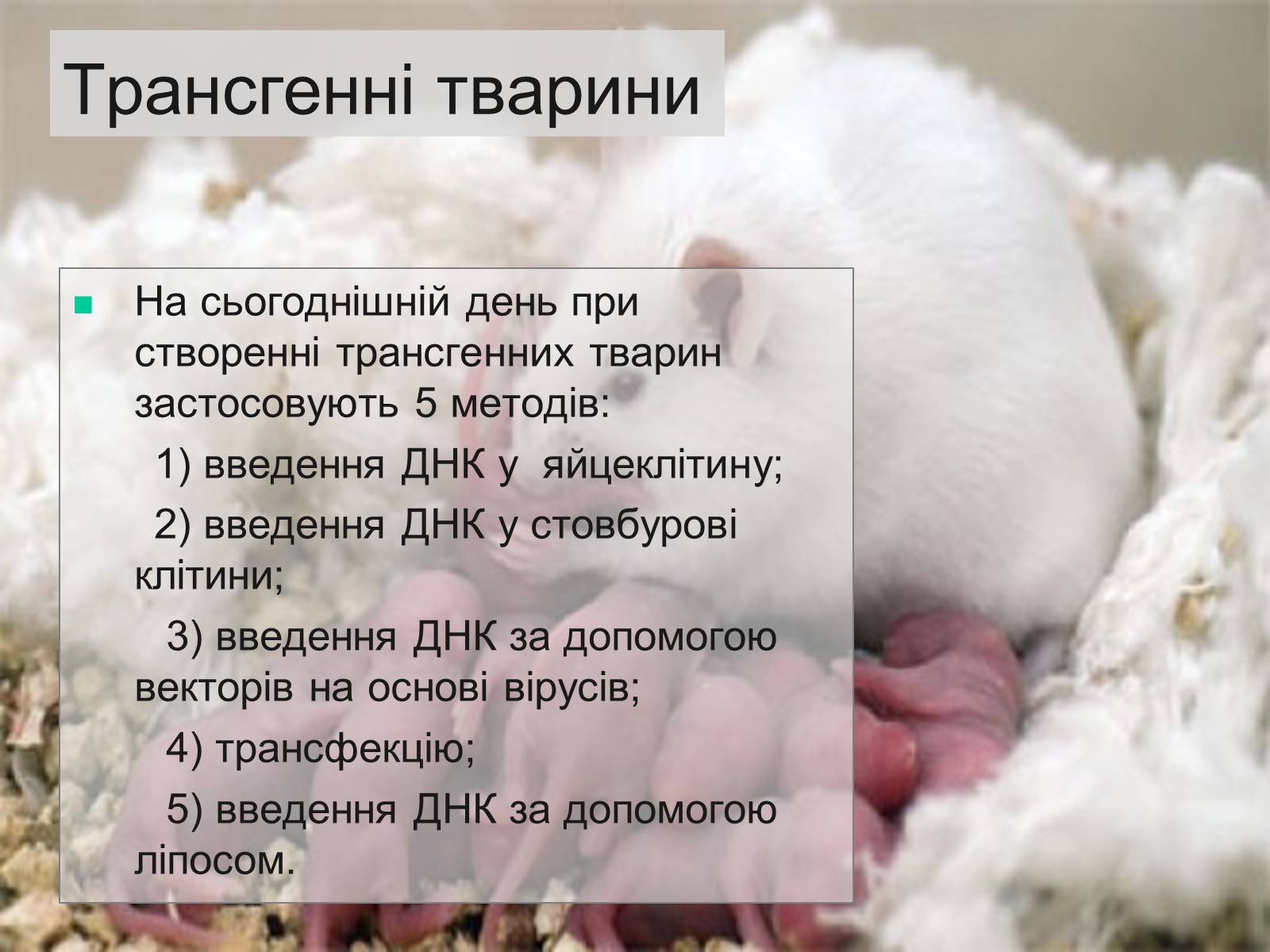 Трансгенні тварини

На сьогоднішній день при створенні трансгенних тварин застосовують 5 методів:

1) введення ДНК у яйцеклітину;

2) введення ДНК у стовбурові клітини;

3) введення ДНК за допомогою векторів на основі вірусів;

4) трансфекцію;

5) введення ДНК за допомогою ліпосом.